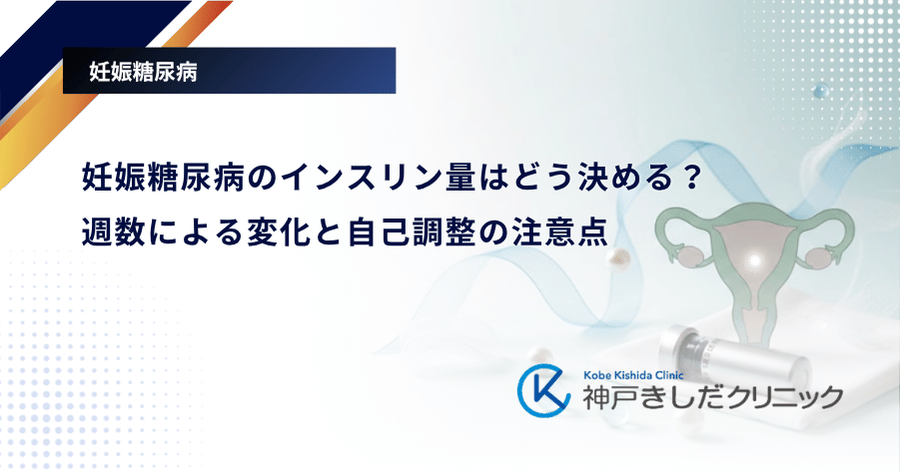 妊娠糖尿病

妊娠糖尿病のインスリン量はどう決める？
週数による変化と自己調整の注意点

Kobe Kishida Clinic
神戸きしだクリニック